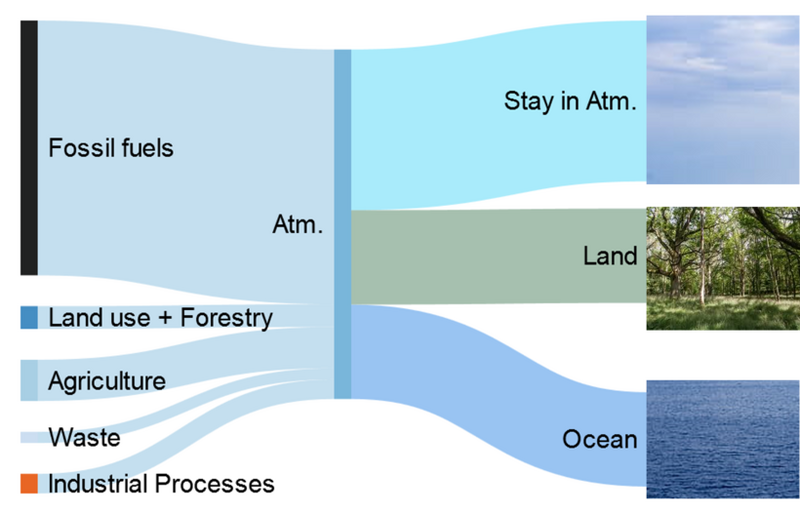 Fossil fuels

Land use + Forestry

Agriculture

Waste

Industrial Processes

Atm.

Stay in Atm.

Land

Ocean